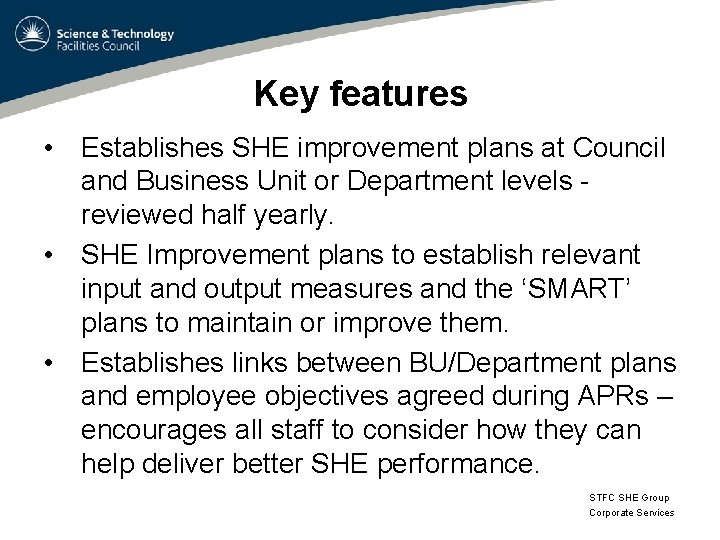 Science & Technology
Facilities Council

Key features

• Establishes SHE improvement plans at Council and Business Unit or Department levels - reviewed half yearly.

• SHE Improvement plans to establish relevant input and output measures and the ‘SMART’ plans to maintain or improve them.

• Establishes links between BU/Department plans and employee objectives agreed during APRs – encourages all staff to consider how they can help deliver better SHE performance.

STFC SHE Group
Corporate Services